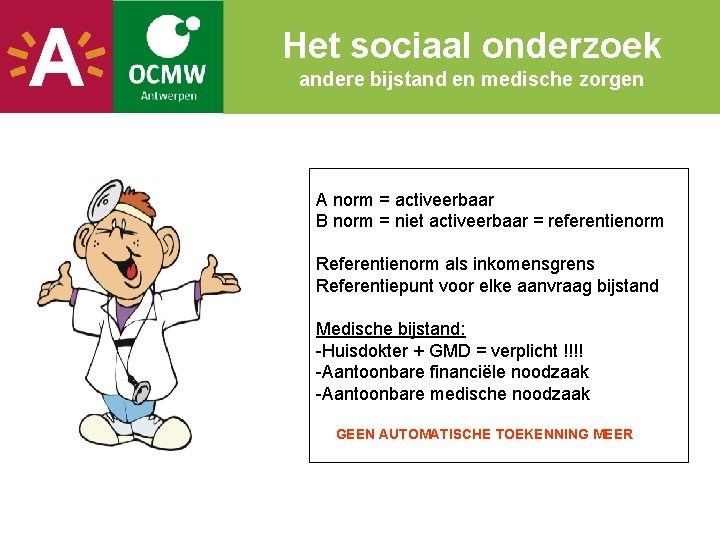 A

OCMW
Antwerpen

Het sociaal onderzoek
andere bijstand en medische zorgen

A norm = activeerbaar
B norm = niet activeerbaar = referentienorm

Referentienorm als inkomensgrens
Referentiepunt voor elke aanvraag bijstand

Medische bijstand:
-Huisdokter + GMD = verplicht !!!!
-Aantoonbare financiële noodzaak
-Aantoonbare medische noodzaak

GEEN AUTOMATISCHE TOEKENNING MEER